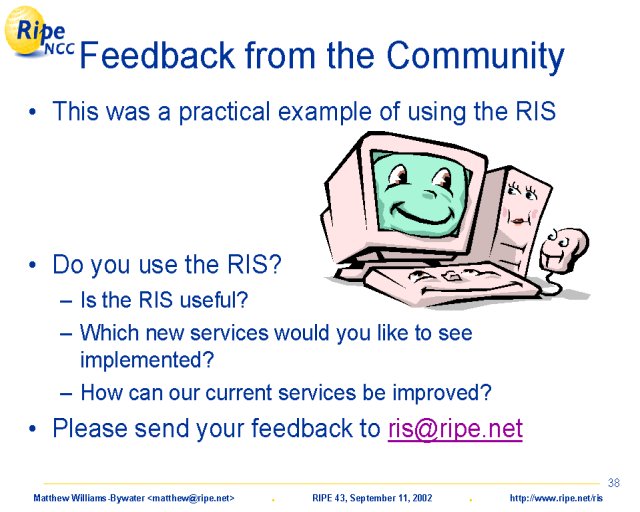 Ripe NCC

Feedback from the Community

• This was a practical example of using the RIS

• Do you use the RIS?
– Is the RIS useful?
– Which new services would you like to see implemented?
– How can our current services be improved?

• Please send your feedback to ris@ripe.net

38

Matthew Williams-Bywater <matthew@ripe.net> . RIPE 43, September 11, 2002 . http://www.ripe.net/ris